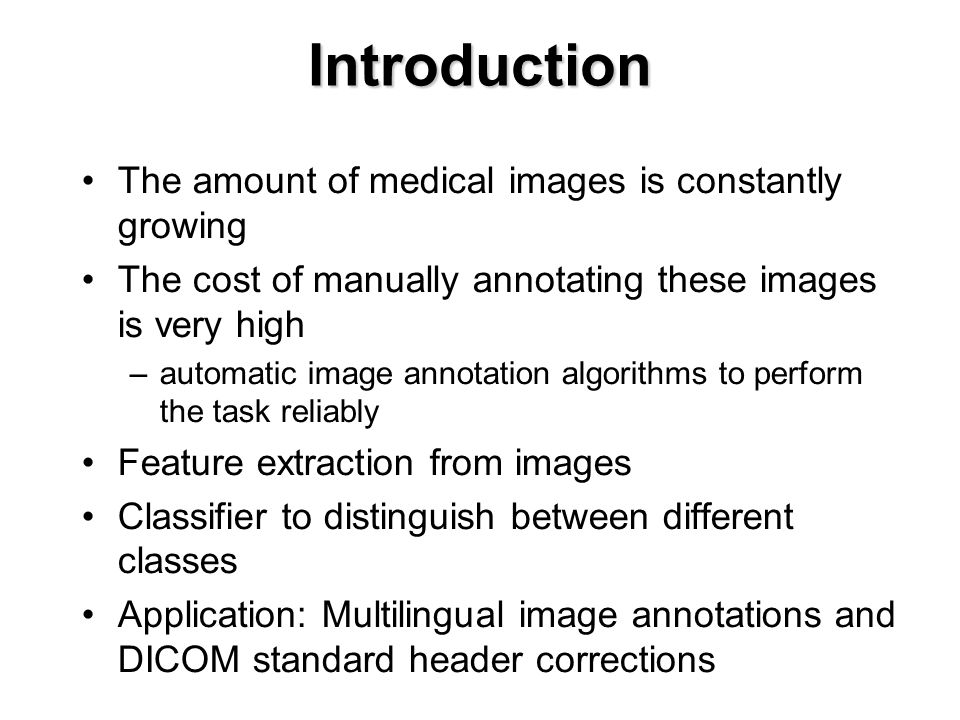 Introduction

• The amount of medical images is constantly growing

• The cost of manually annotating these images is very high

– automatic image annotation algorithms to perform the task reliably

• Feature extraction from images

• Classifier to distinguish between different classes

• Application: Multilingual image annotations and DICOM standard header corrections